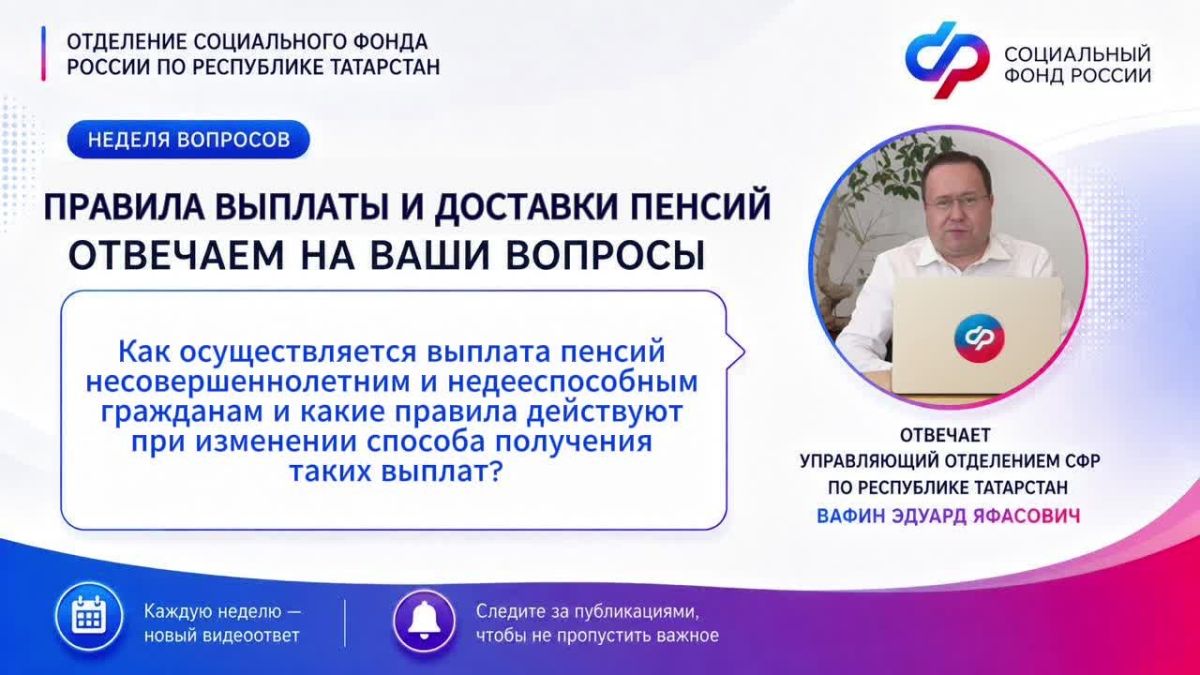 ОТДЕЛЕНИЕ СОЦИАЛЬНОГО ФОНДА РОССИИ ПО РЕСПУБЛИКЕ ТАТАРСТАН

СОЦИАЛЬНЫЙ ФОНД РОССИИ

НЕДЕЛЯ ВОПРОСОВ

ПРАВИЛА ВЫПЛАТЫ И ДОСТАВКИ ПЕНСИЙ
ОТВЕЧАЕМ НА ВАШИ ВОПРОСЫ

Как осуществляется выплата пенсий несовершеннолетним и недееспособным гражданам и какие правила действуют при изменении способа получения таких выплат?

ОТВЕЧАЕТ
УПРАВЛЯЮЩИЙ ОТДЕЛЕНИЕМ СФР ПО РЕСПУБЛИКЕ ТАТАРСТАН
ВАФИН ЭДУАРД ЯФАСОВИЧ

Каждую неделю — новый видеоответ

Следите за публикациями, чтобы не пропустить важное